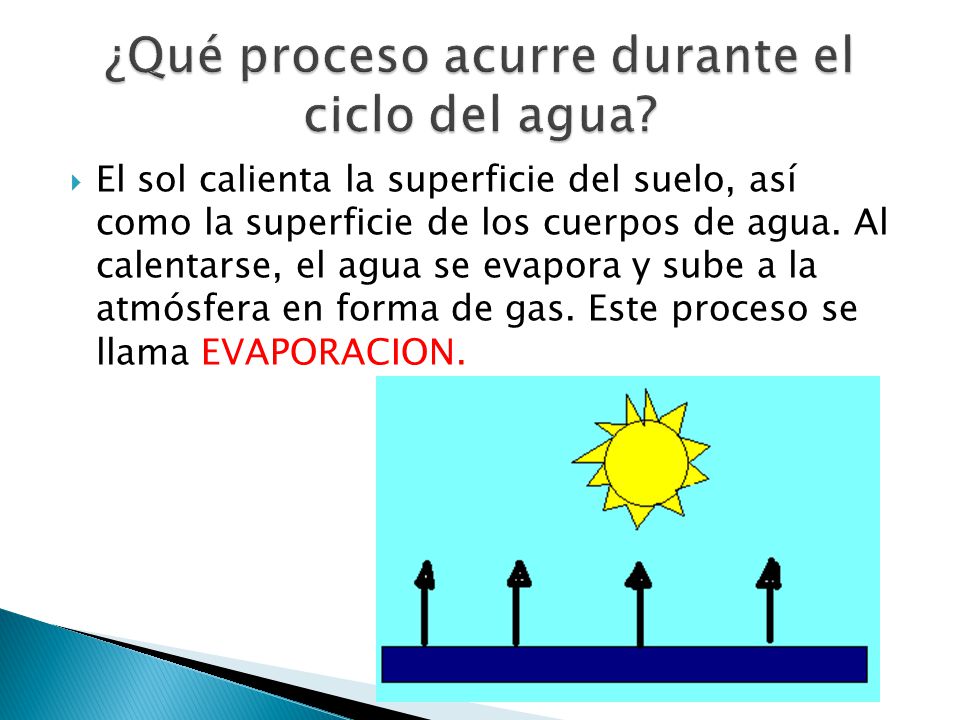 ¿Qué proceso acurre durante el ciclo del agua?

El sol calienta la superficie del suelo, así como la superficie de los cuerpos de agua. Al calentarse, el agua se evapora y sube a la atmósfera en forma de gas. Este proceso se llama EVAPORACION.